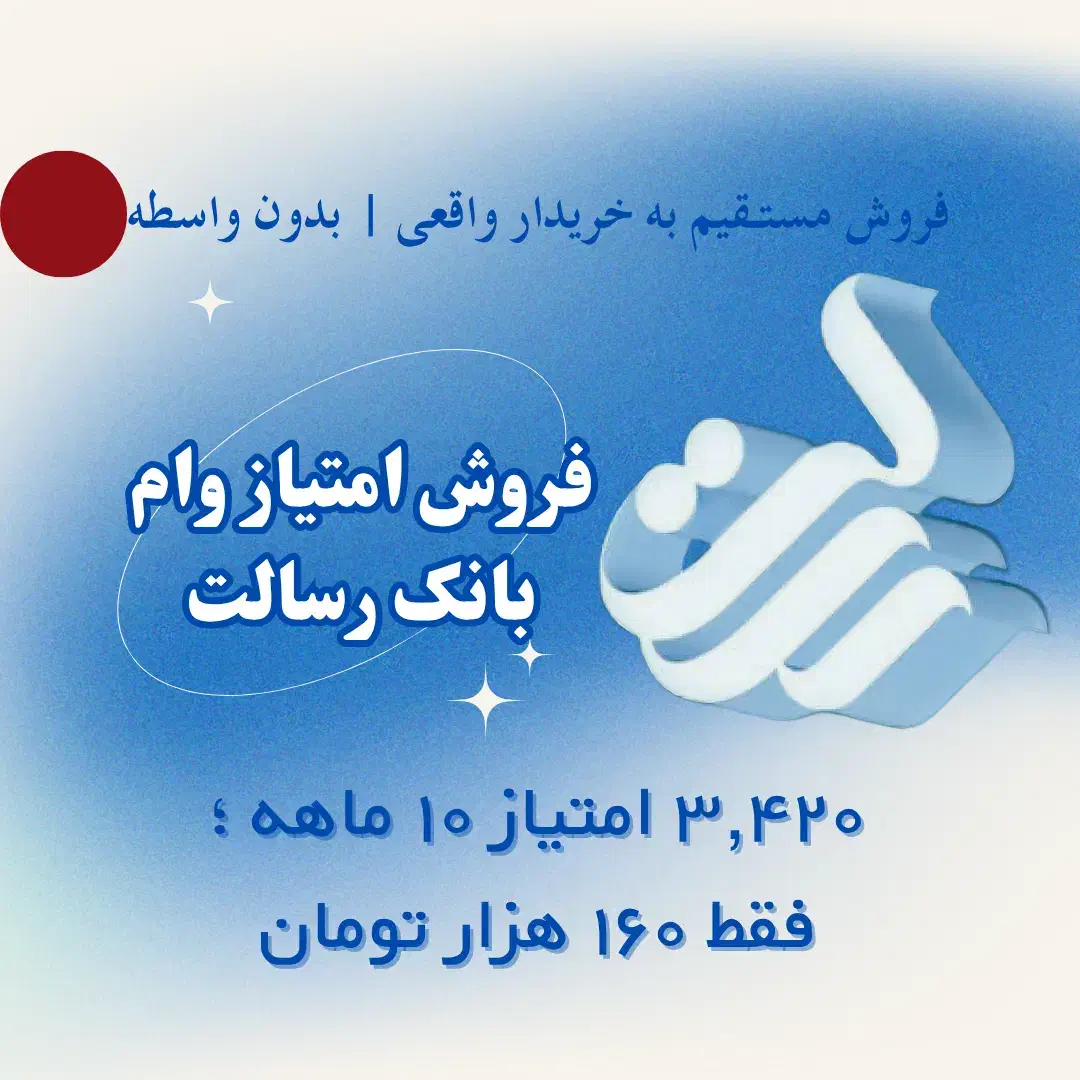 فروش مستقیم به خریدار واقعی | بدون واسطه

فروش امتیاز وام
بانک رسالت

۳,۴۲۰ امتیاز ۱۰ ماهه ؛
فقط ۱۶۰ هزار تومان